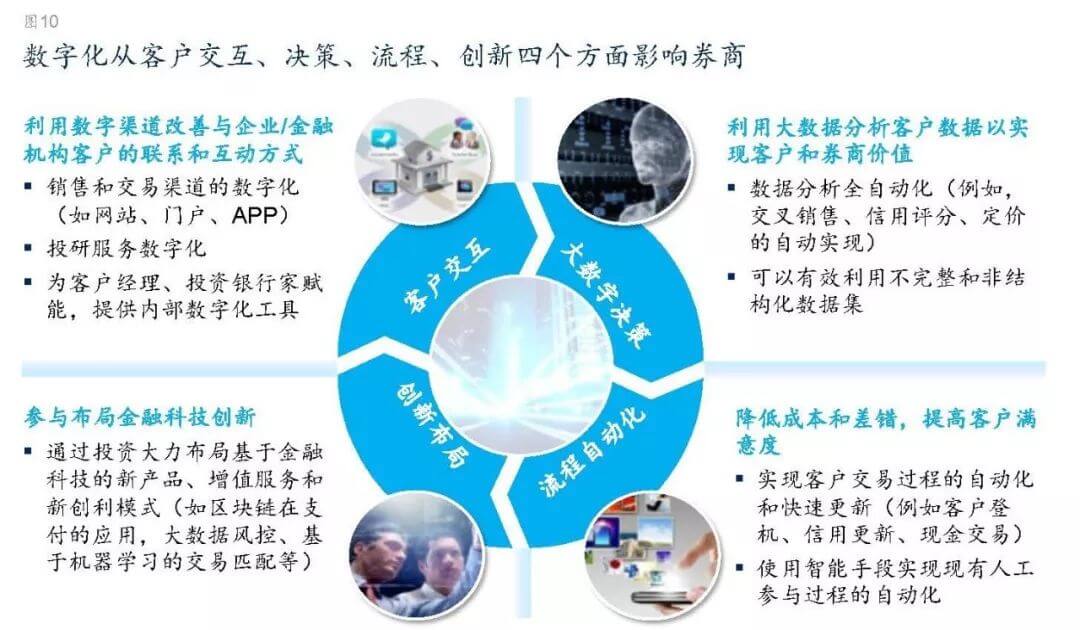 图10

数字化从客户交互、决策、流程、创新四个方面影响券商

利用数字渠道改善与企业/金融机构客户的联系和互动方式

▪ 销售和交易渠道的数字化（如网站、门户、APP）
▪ 投研服务数字化
▪ 为客户经理、投资银行家赋能，提供内部数字化工具

利用大数据分析客户数据以实现客户和券商价值

▪ 数据分析全自动化（例如，交叉销售、信用评分、定价的自动实现）
▪ 可以有效利用不完整和非结构化数据集

客户交互

大数字决策

创新布局

流程自动化

参与布局金融科技创新

▪ 通过投资大力布局基于金融科技的新产品、增值服务和新创利模式（如区块链在支付的应用，大数据风控、基于机器学习的交易匹配等）

降低成本和差错，提高客户满意度

▪ 实现客户交易过程的自动化和快速更新（例如客户登机、信用更新、现金交易）
▪ 使用智能手段实现现有人工参与过程的自动化